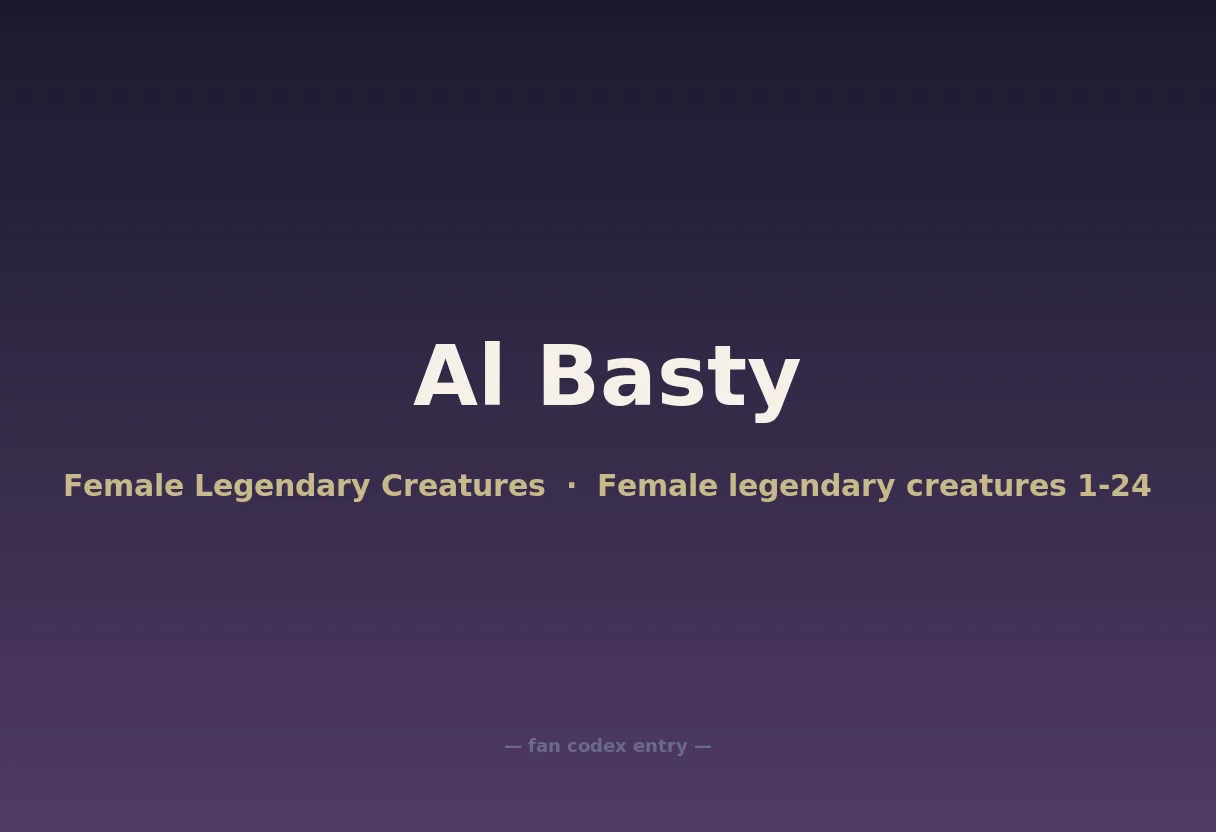 Al Basty

Female Legendary Creatures · Female legendary creatures 1-24

— fan codex entry —